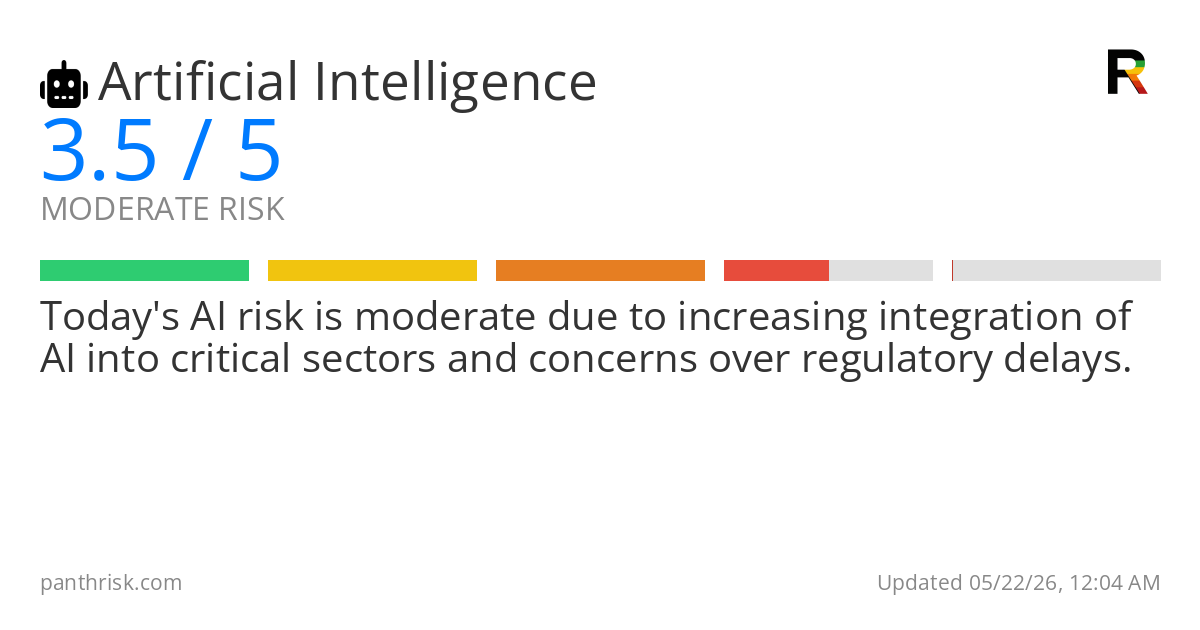 Artificial Intelligence

R

3.5 / 5

MODERATE RISK

Today's AI risk is moderate due to increasing integration of AI into critical sectors and concerns over regulatory delays.

panthrisk.com

Updated 05/22/26, 12:04 AM